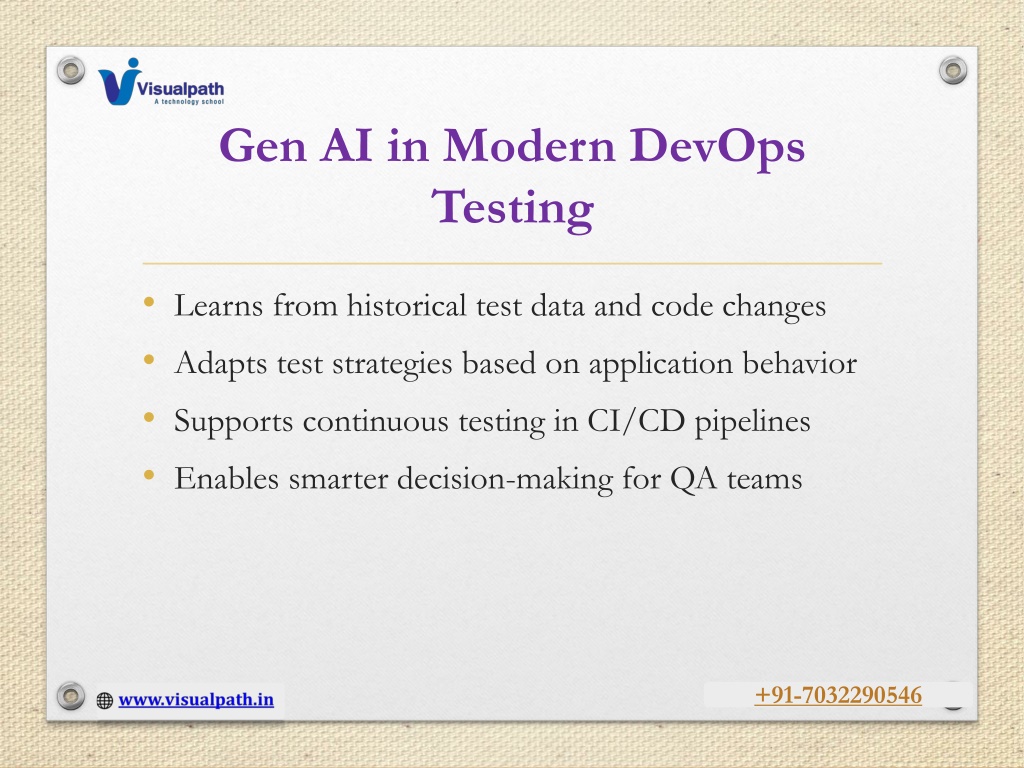 Visualpath
A technology school

Gen AI in Modern DevOps Testing

• Learns from historical test data and code changes
• Adapts test strategies based on application behavior
• Supports continuous testing in CI/CD pipelines
• Enables smarter decision-making for QA teams

www.visualpath.in

+91-7032290546